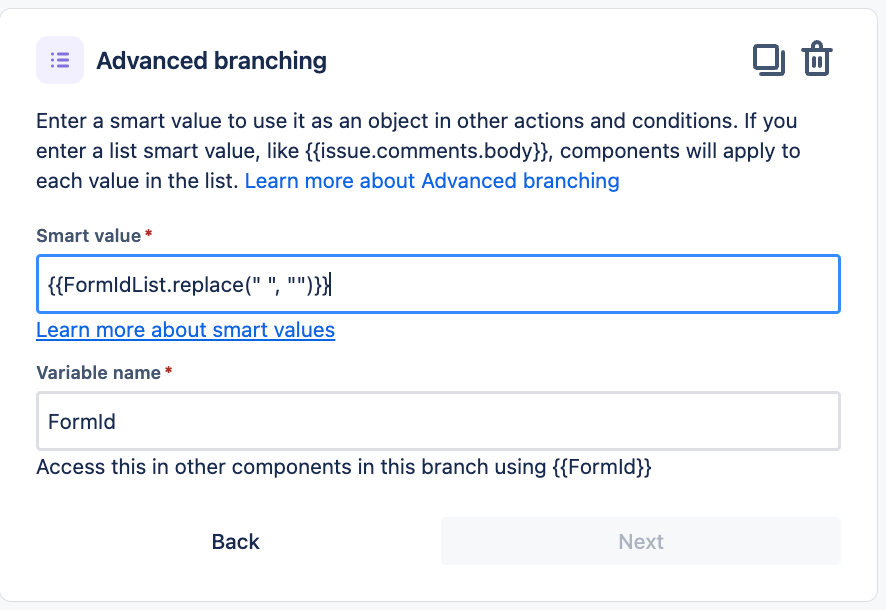 Advanced branching

Enter a smart value to use it as an object in other actions and conditions. If you enter a list smart value, like {{issue.comments.body}}, components will apply to each value in the list. Learn more about Advanced branching

Smart value *

{{FormIdList.replace(" ", "")}}

Learn more about smart values

Variable name *

FormId

Access this in other components in this branch using {{FormId}}

Back

Next